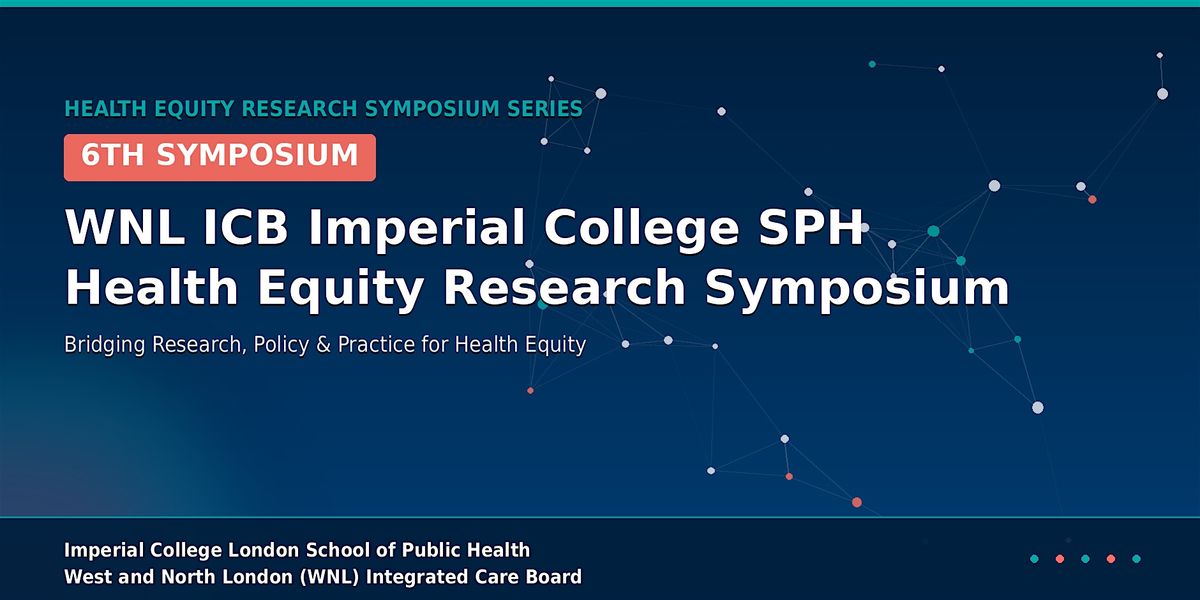 HEALTH EQUITY RESEARCH SYMPOSIUM SERIES

6TH SYMPOSIUM

WNL ICB Imperial College SPH Health Equity Research Symposium

Bridging Research, Policy & Practice for Health Equity

Imperial College London School of Public Health
West and North London (WNL) Integrated Care Board